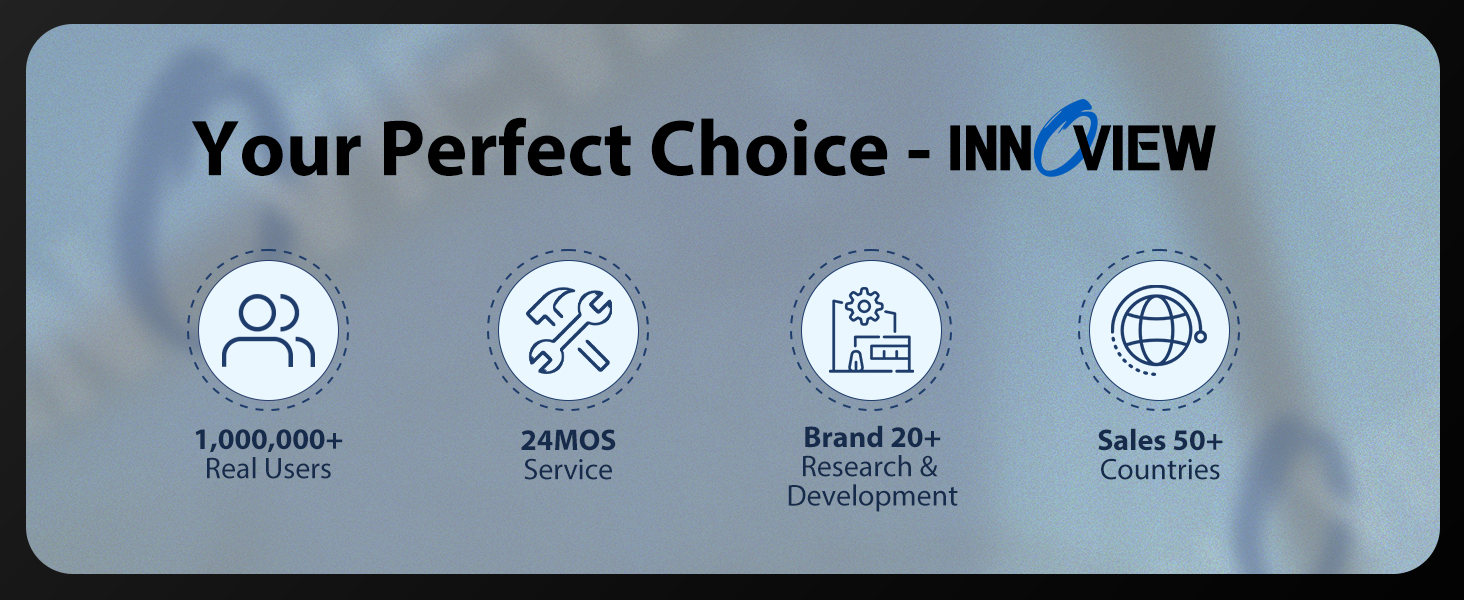 Your Perfect Choice - INNOVIEW

1,000,000+
Real Users

24MOS
Service

Brand 20+
Research & Development

Sales 50+
Countries